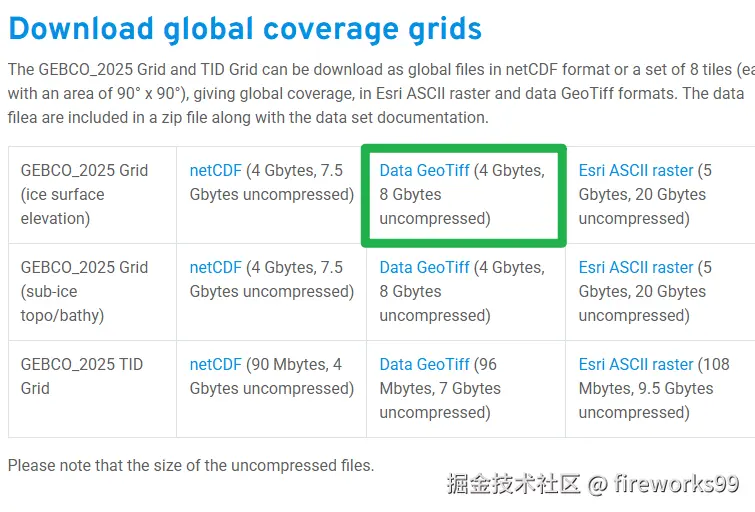 Download global coverage grids

The GEBCO_2025 Grid and TID Grid can be download as global files in netCDF format or a set of 8 tiles (ea with an area of 90° x 90°), giving global coverage, in Esri ASCII raster and data GeoTiff formats. The data filea are included in a zip file along with the data set documentation.

| GEBCO_2025 Grid (ice surface elevation) | netCDF (4 Gbytes, 7.5 Gbytes uncompressed) | Data GeoTiff (4 Gbytes, 8 Gbytes uncompressed) | Esri ASCII raster (5 Gbytes, 20 Gbytes uncompressed) |
|---|---|---|---|
| GEBCO_2025 Grid (sub-ice topo/bathy) | netCDF (4 Gbytes, 7.5 Gbytes uncompressed) | Data GeoTiff (4 Gbytes, 8 Gbytes uncompressed) | Esri ASCII raster (5 Gbytes, 20 Gbytes uncompressed) |
| GEBCO_2025 TID Grid | netCDF (90 Mbytes, 4 Gbytes uncompressed) | Data GeoTiff (96 Mbytes, 7 Gbytes uncompressed) | Esri ASCII raster (108 Mbytes, 9.5 Gbytes uncompressed) |

Please note that the size of the uncompressed files.

掘金技术社区 @ fireworks99